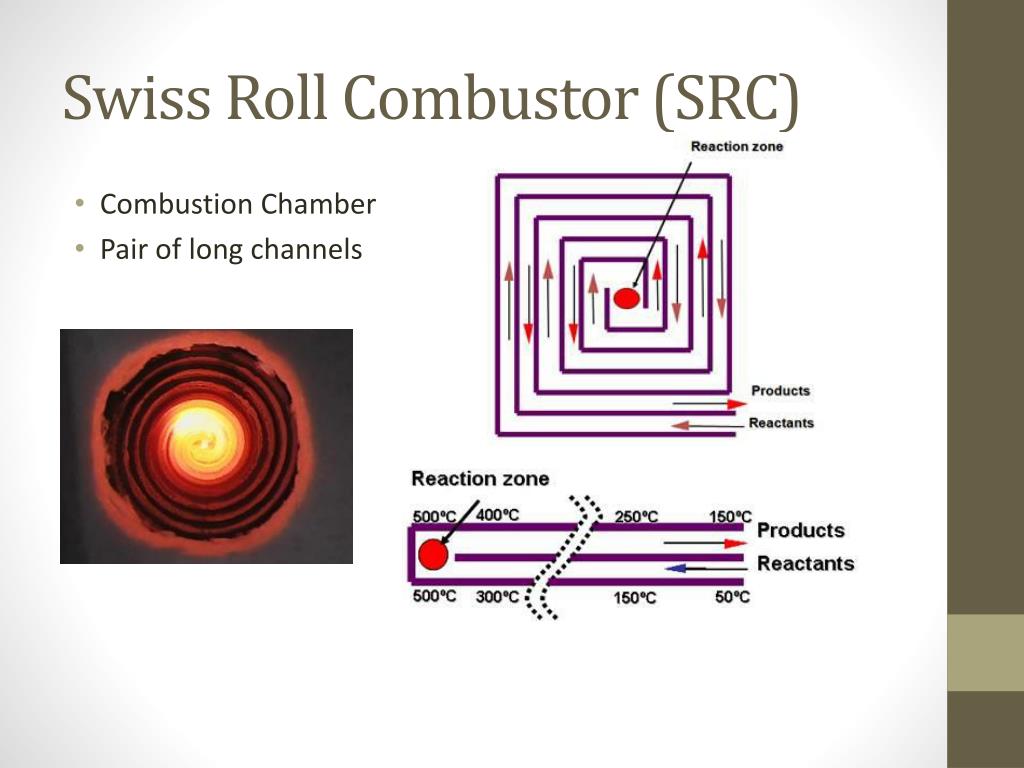 Swiss Roll Combustor (SRC)

• Combustion Chamber
• Pair of long channels

Reaction zone

Products

Reactants

Reaction zone

500°C 400°C 250°C 150°C

Products

Reactants

500°C 300°C 150°C 50°C